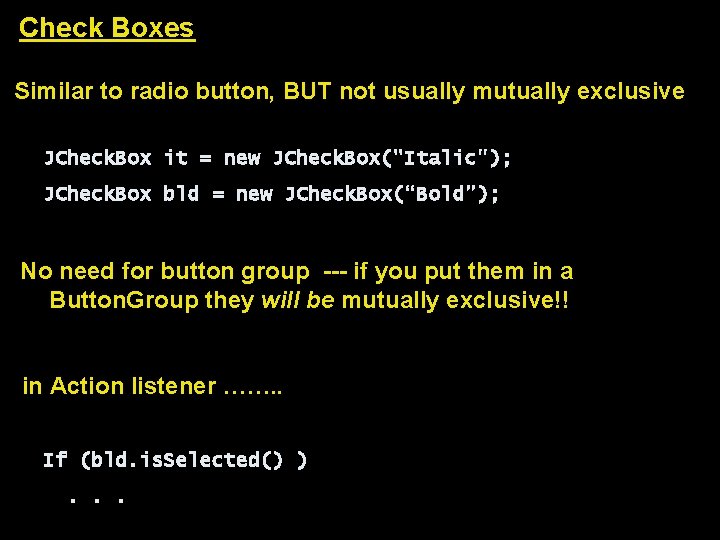 Check Boxes

Similar to radio button, BUT not usually mutually exclusive

JCheckBox it = new JCheckBox("Italic");

JCheckBox bld = new JCheckBox(“Bold”);

No need for button group --- if you put them in a ButtonGroup they will be mutually exclusive!!

in Action listener ……..

If (bld.isSelected() )

. . .